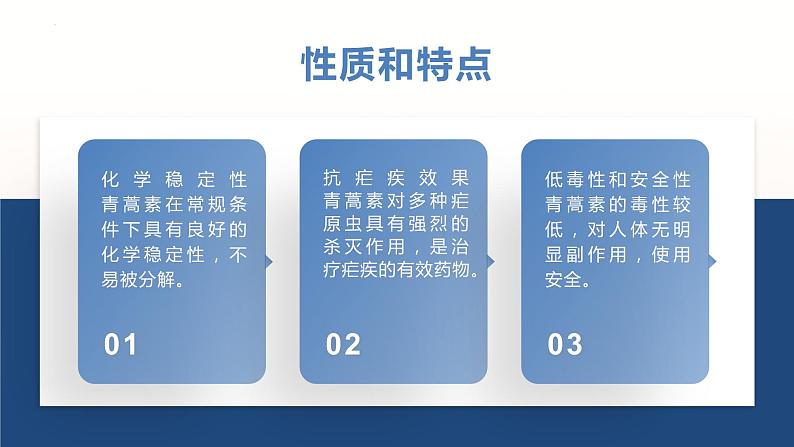 性质和特点

化学稳定性
青蒿素在常规条件下具有良好的化学稳定性，不易被分解。

01

抗疟疾效果
青蒿素对多种疟原虫具有强烈的杀灭作用，是治疗疟疾的有效药物。

02

低毒性和安全性
青蒿素的毒性较低，对人体无明显副作用，使用安全。

03